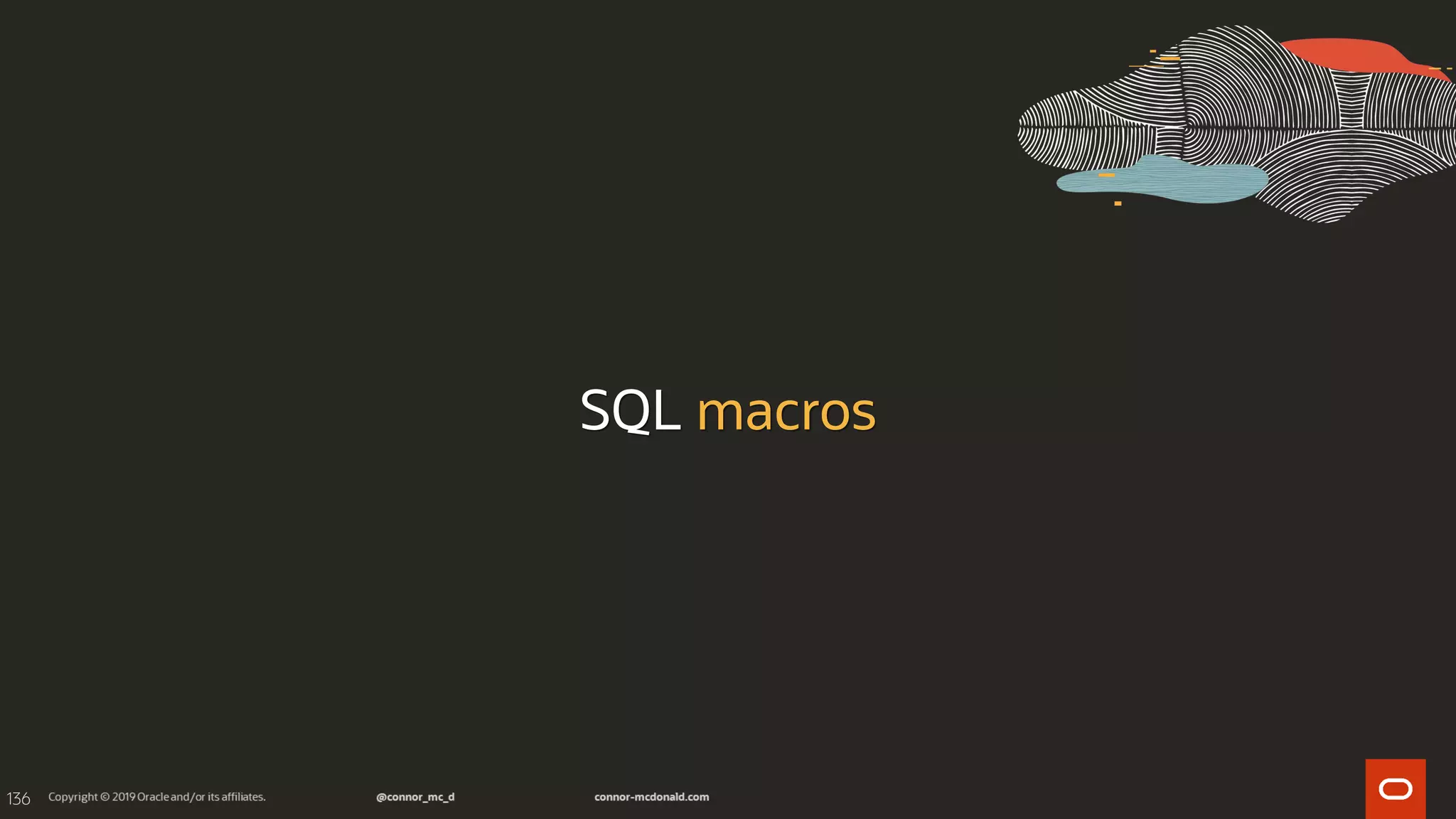 SQL macros

136 Copyright © 2019 Oracle and/or its affiliates. @connor_mc_d connor-mcdonald.com